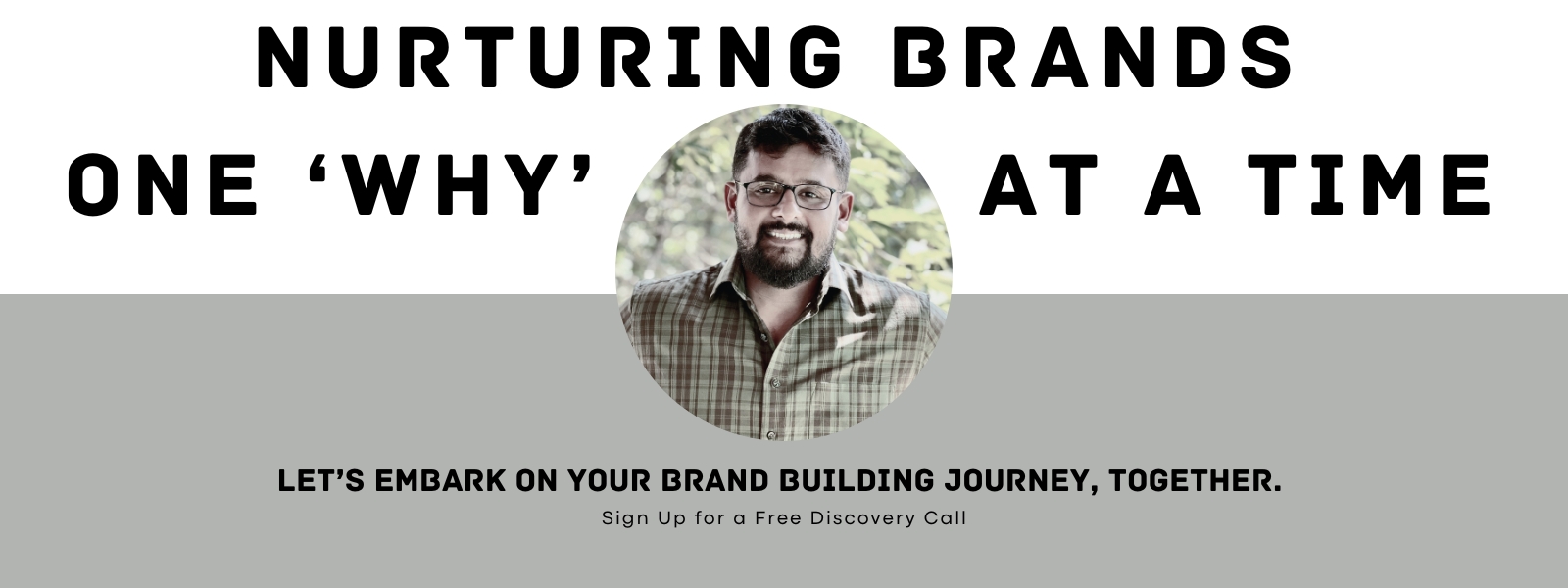 NURTURING BRANDS

ONE ‘WHY’ AT A TIME

LET’S EMBARK ON YOUR BRAND BUILDING JOURNEY, TOGETHER.

Sign Up for a Free Discovery Call